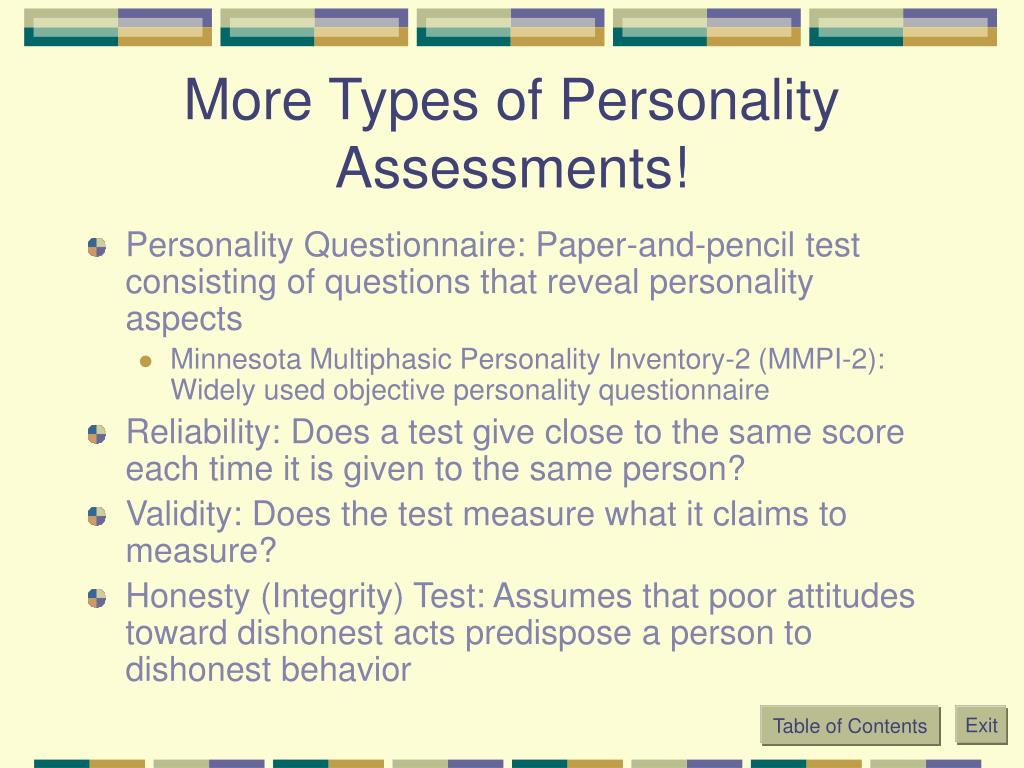 More Types of Personality Assessments!

Personality Questionnaire: Paper-and-pencil test consisting of questions that reveal personality aspects

Minnesota Multiphasic Personality Inventory-2 (MMPI-2): Widely used objective personality questionnaire

Reliability: Does a test give close to the same score each time it is given to the same person?

Validity: Does the test measure what it claims to measure?

Honesty (Integrity) Test: Assumes that poor attitudes toward dishonest acts predispose a person to dishonest behavior

Table of Contents

Exit